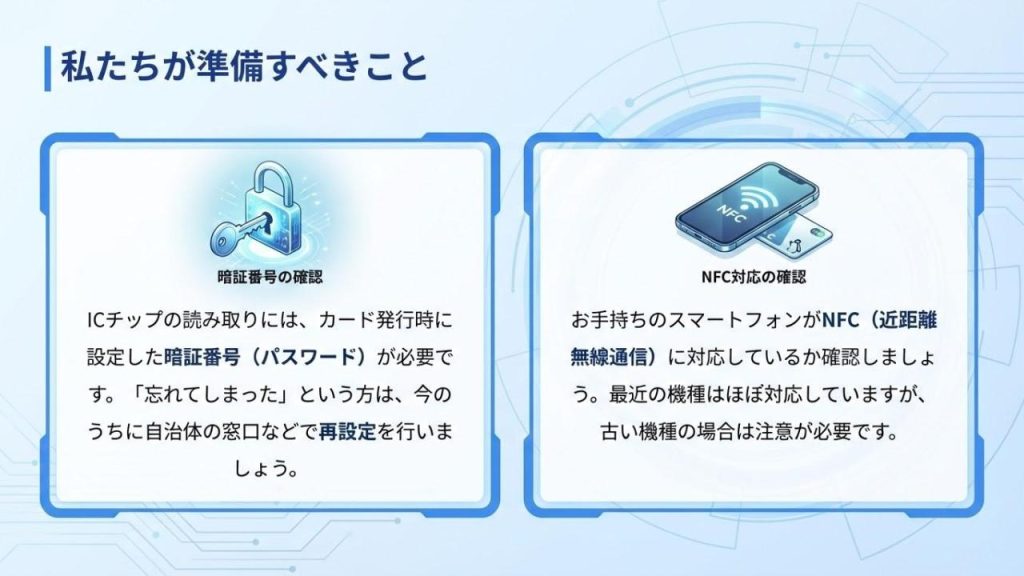 私たちが準備すべきこと

暗証番号の確認

ICチップの読み取りには、カード発行時に設定した暗証番号（パスワード）が必要です。「忘れてしまった」という方は、今のうちに自治体の窓口などで再設定を行いましょう。

NFC

NFC対応の確認

お手持ちのスマートフォンがNFC（近距離無線通信）に対応しているか確認しましょう。最近の機種はほぼ対応していますが、古い機種の場合は注意が必要です。